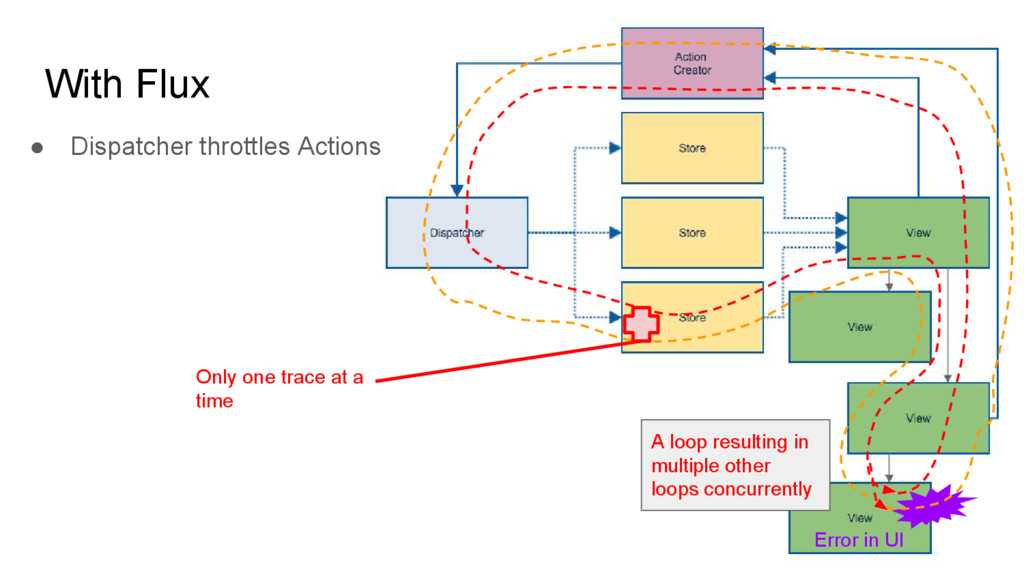 With Flux

● Dispatcher throttles Actions

Action Creator

Store

Dispatcher

Store

View

Store

View

Only one trace at a time

View

A loop resulting in multiple other loops concurrently

View

Error in UI